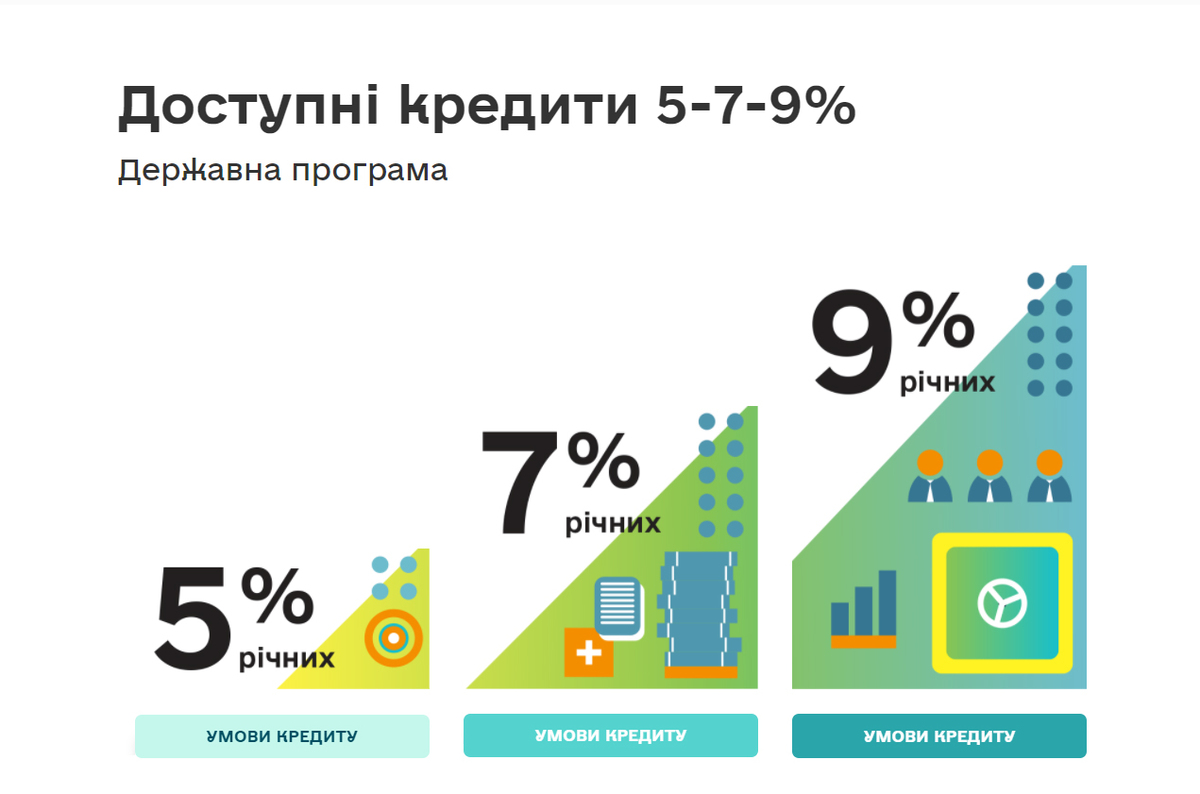 Доступні кредити 5-7-9%

Державна програма

5% річних

УМОВИ КРЕДИТУ

7% річних

УМОВИ КРЕДИТУ

9% річних

УМОВИ КРЕДИТУ